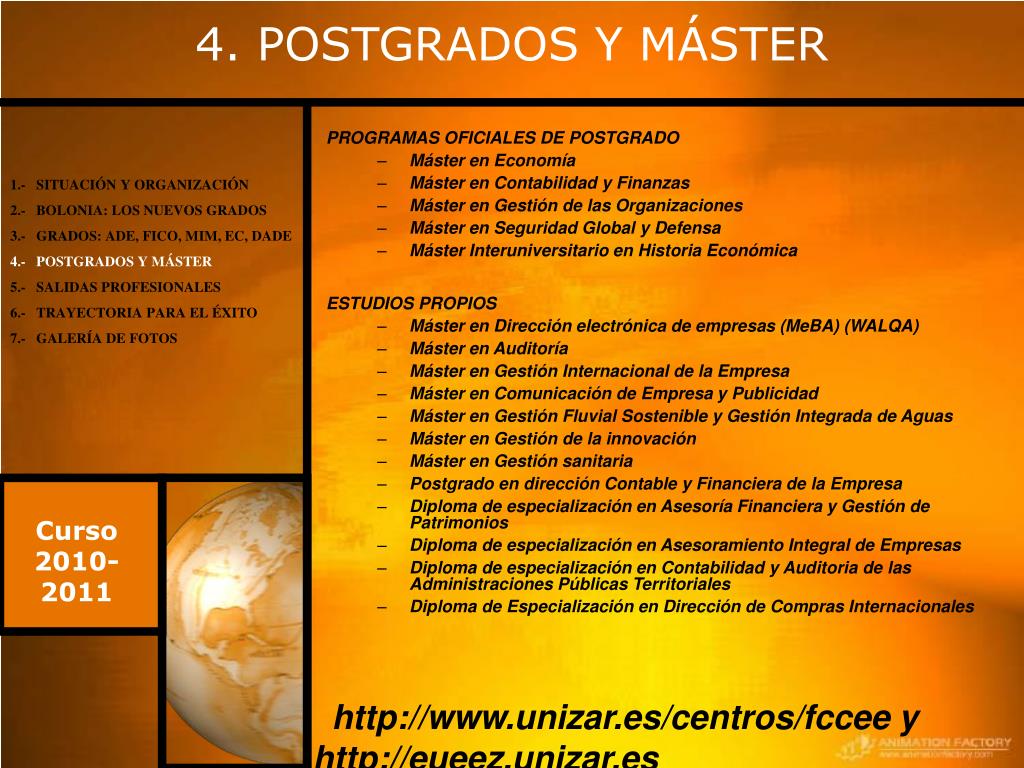 4. POSTGRADOS Y MÁSTER

1.- SITUACIÓN Y ORGANIZACIÓN
2.- BOLONIA: LOS NUEVOS GRADOS
3.- GRADOS: ADE, FICO, MIM, EC, DADE
4.- POSTGRADOS Y MÁSTER
5.- SALIDAS PROFESIONALES
6.- TRAYECTORIA PARA EL ÉXITO
7.- GALERÍA DE FOTOS

Curso 2010-2011

PROGRAMAS OFICIALES DE POSTGRADO
– Máster en Economía
– Máster en Contabilidad y Finanzas
– Máster en Gestión de las Organizaciones
– Máster en Seguridad Global y Defensa
– Máster Interuniversitario en Historia Económica

ESTUDIOS PROPIOS
– Máster en Dirección electrónica de empresas (MeBA) (WALQA)
– Máster en Auditoría
– Máster en Gestión Internacional de la Empresa
– Máster en Comunicación de Empresa y Publicidad
– Máster en Gestión Fluvial Sostenible y Gestión Integrada de Aguas
– Máster en Gestión de la innovación
– Máster en Gestión sanitaria
– Postgrado en dirección Contable y Financiera de la Empresa
– Diploma de especialización en Asesoría Financiera y Gestión de Patrimonios
– Diploma de especialización en Asesoramiento Integral de Empresas
– Diploma de especialización en Contabilidad y Auditoria de las Administraciones Públicas Territoriales
– Diploma de Especialización en Dirección de Compras Internacionales

http://www.unizar.es/centros/fccee y http://eueez.unizar.es

ANIMATION FACTORY
www.animationfactory.com